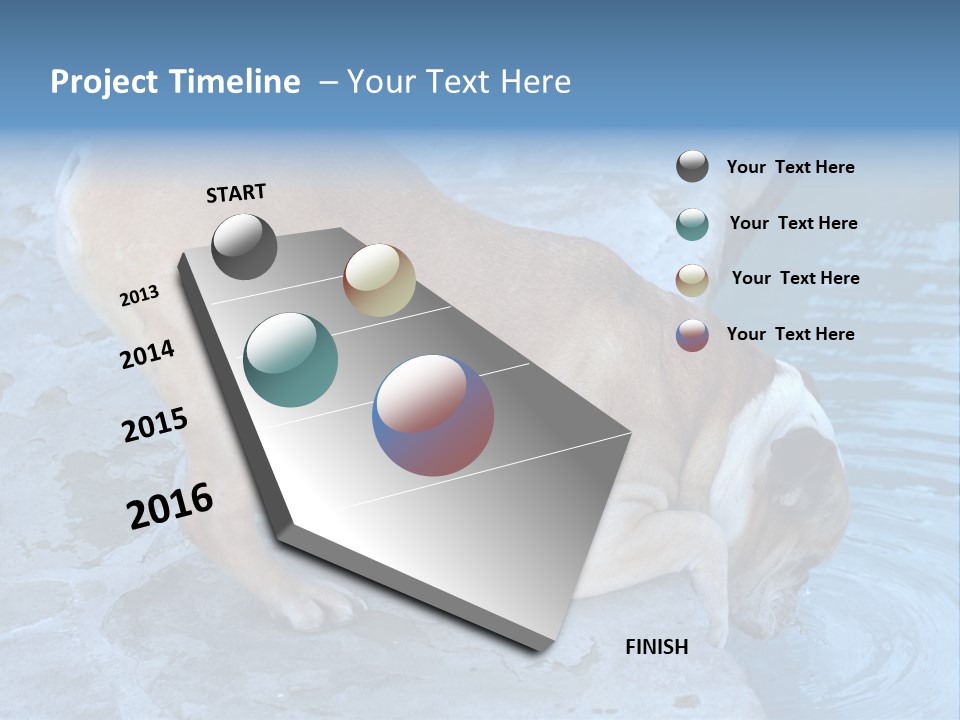 Project Timeline – Your Text Here

START

2013

2014

2015

2016

FINISH

Your Text Here

Your Text Here

Your Text Here

Your Text Here